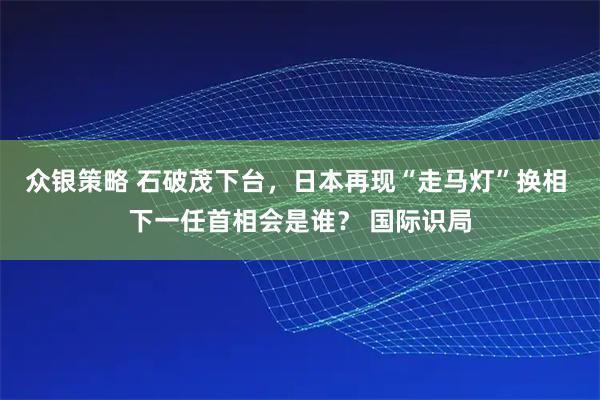 众银策略 石破茂下台，日本再现“走马灯”换相 下一任首相会是谁？ 国际识局